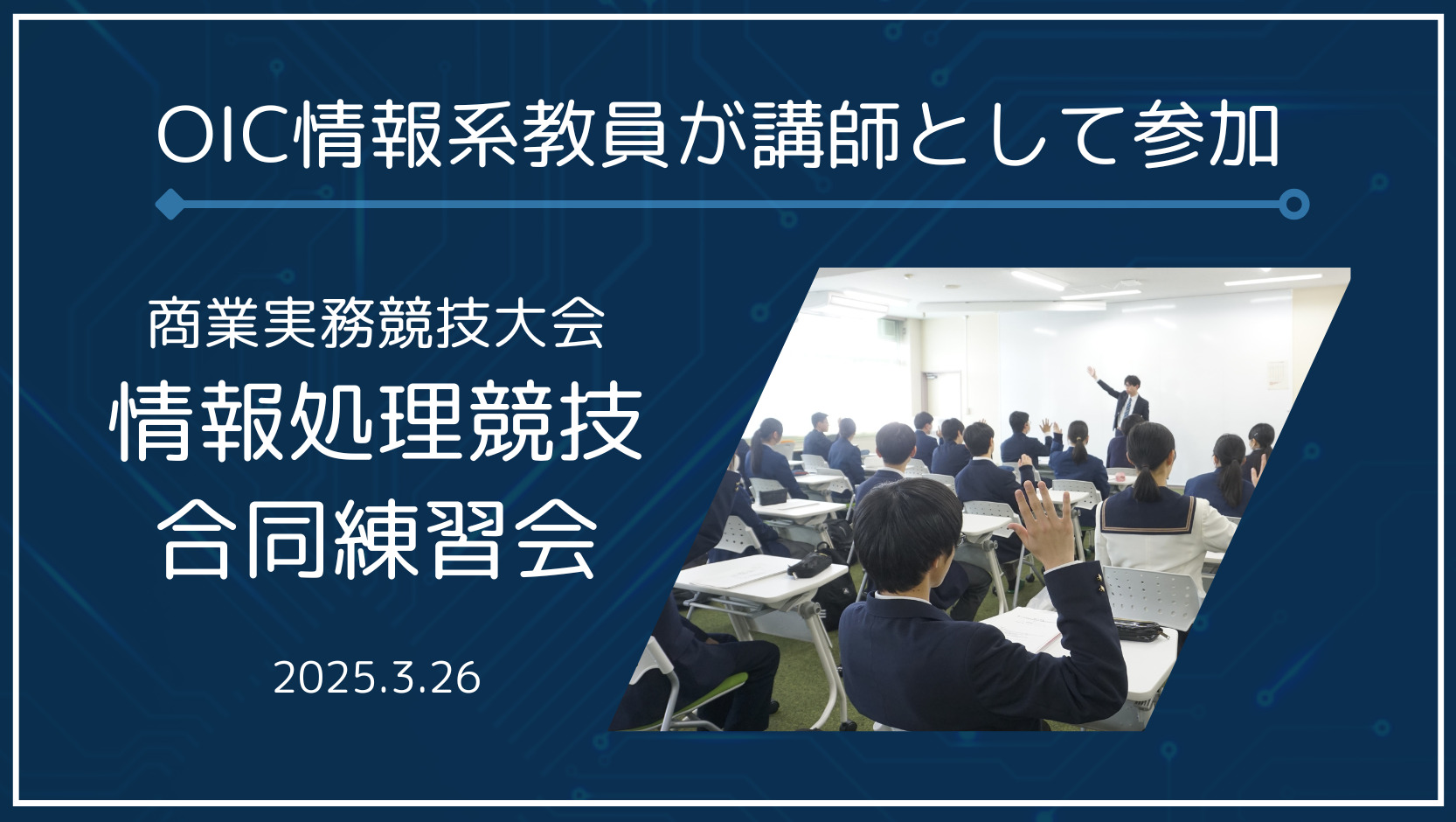 OIC情報系教員が講師として参加

商業実務競技大会
情報処理競技
合同練習会

2025.3.26